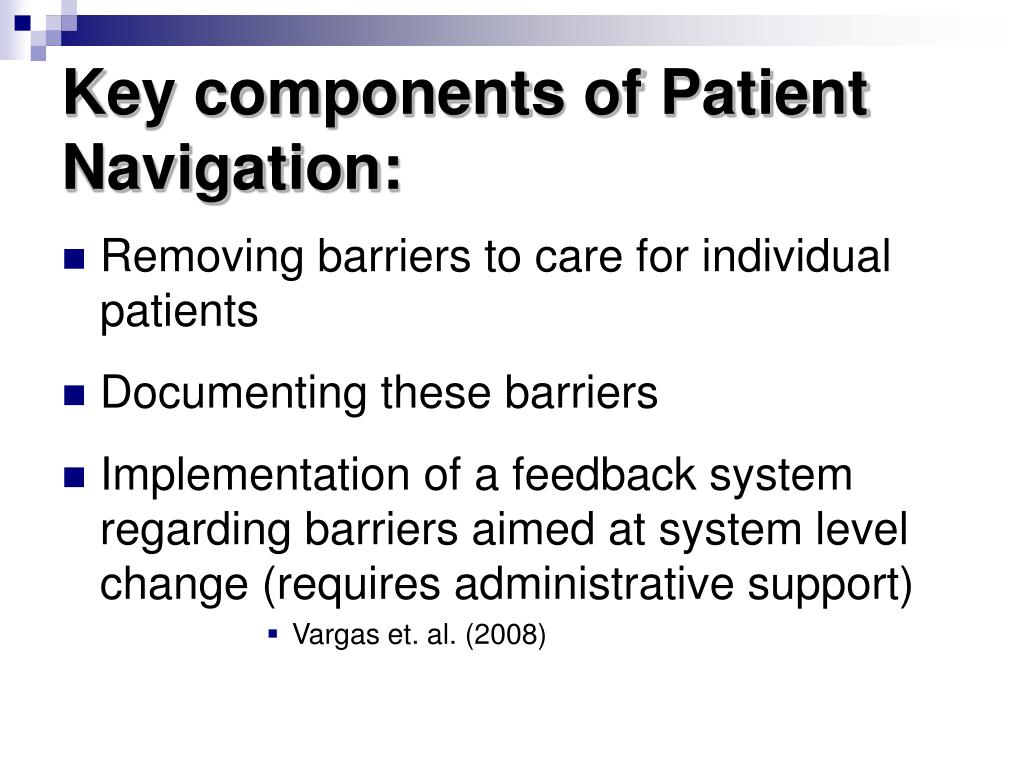 Key components of Patient Navigation:

Removing barriers to care for individual patients

Documenting these barriers

Implementation of a feedback system regarding barriers aimed at system level change (requires administrative support)

Vargas et. al. (2008)